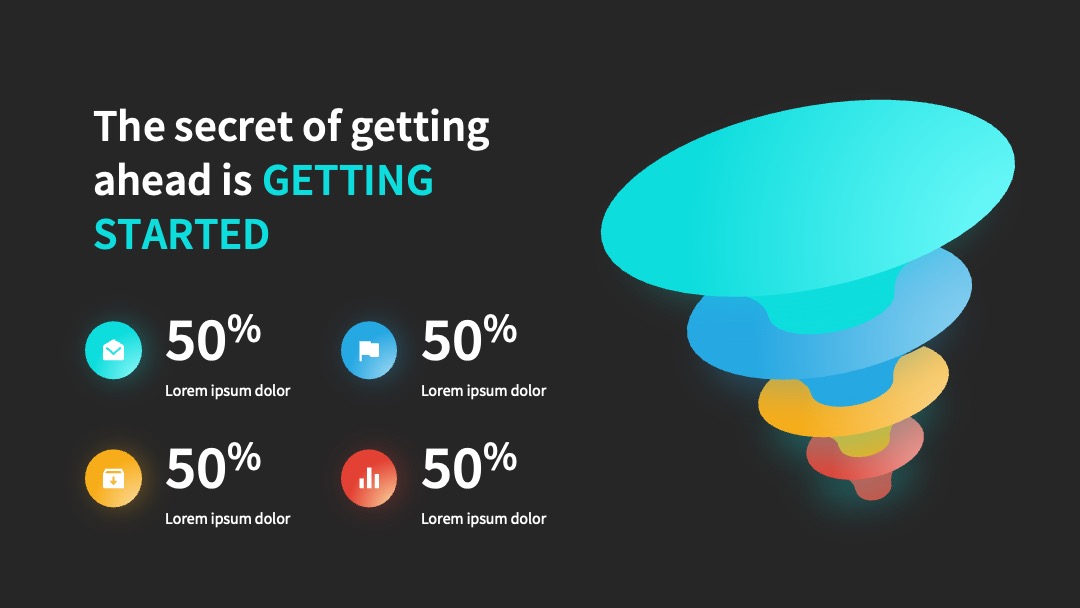 The secret of getting ahead is GETTING STARTED

50%
Lorem ipsum dolor

50%
Lorem ipsum dolor

50%
Lorem ipsum dolor

50%
Lorem ipsum dolor